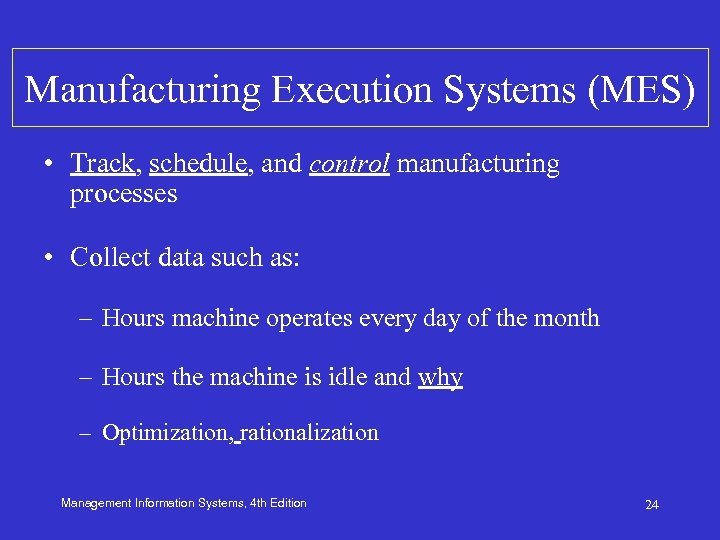 Manufacturing Execution Systems (MES)

• Track, schedule, and control manufacturing processes

• Collect data such as:

– Hours machine operates every day of the month

– Hours the machine is idle and why

– Optimization, rationalization

Management Information Systems, 4th Edition

24